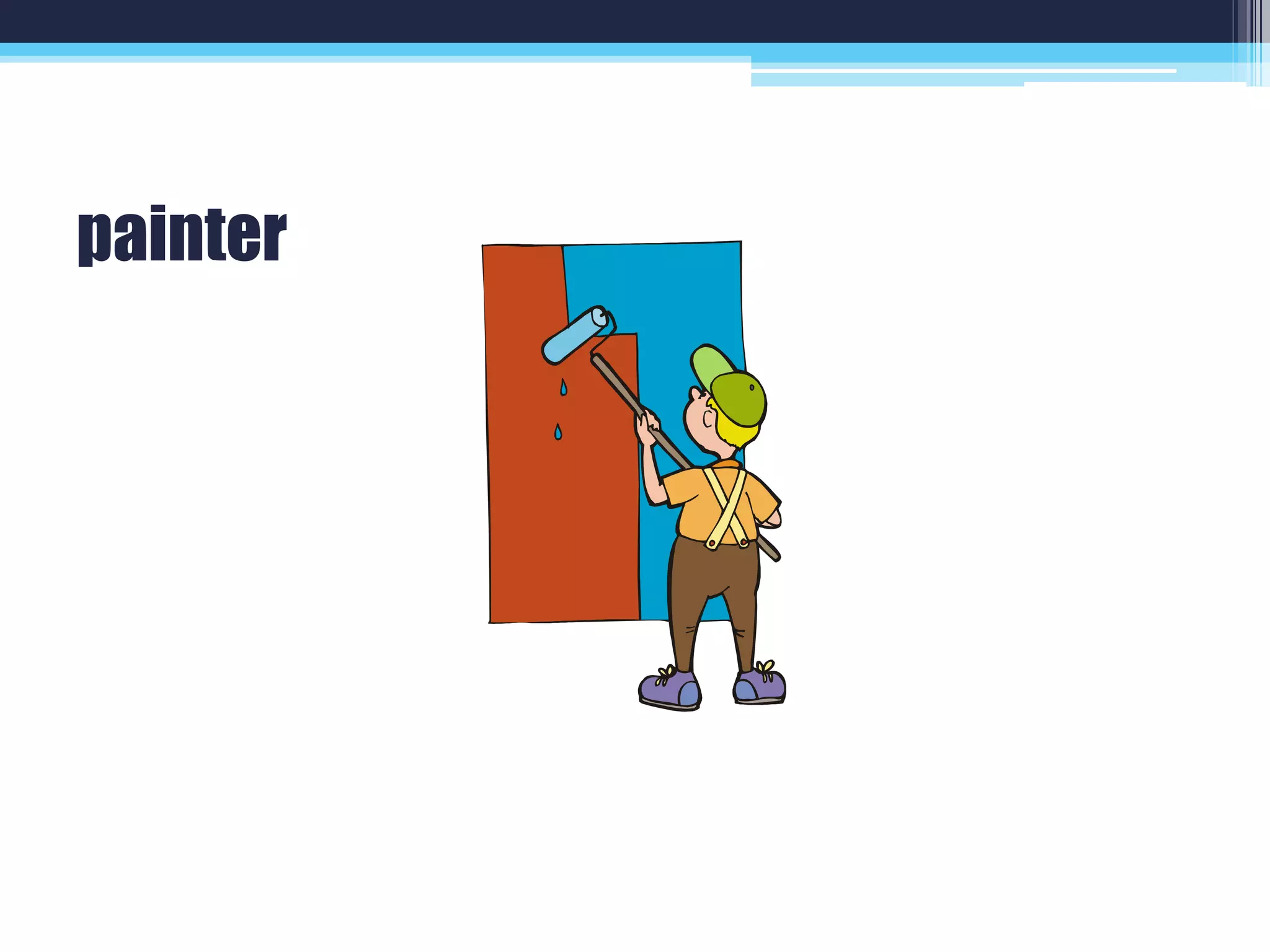 painter